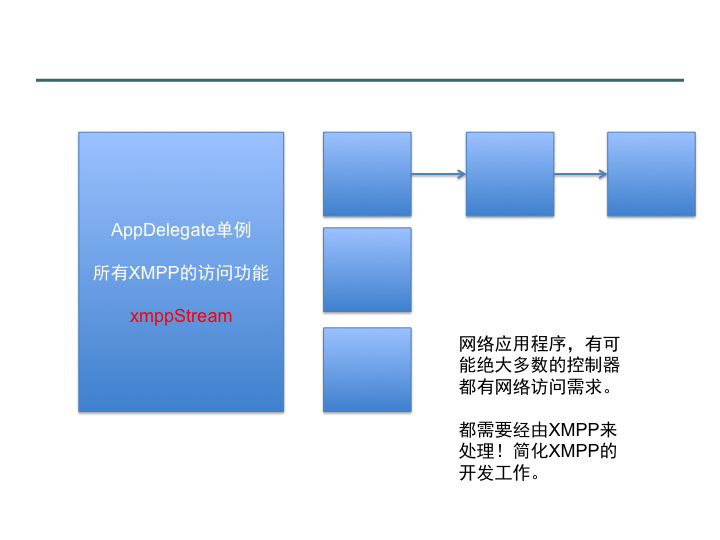 AppDelegate单例

所有XMPP的访问功能

xmppStream

网络应用程序，有可能绝大多数的控制器都有网络访问需求。

都需要经由XMPP来处理！简化XMPP的开发工作。